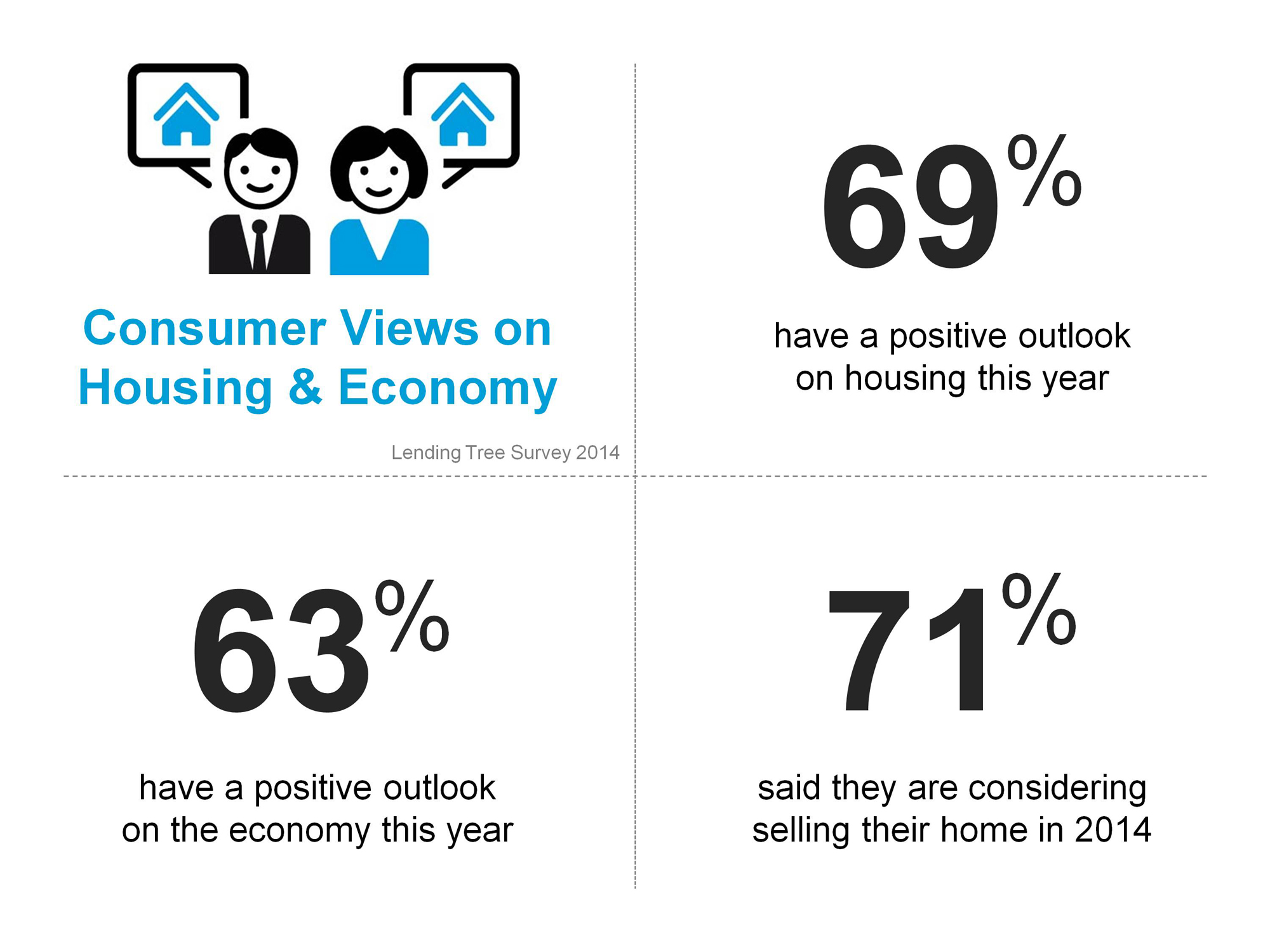 Consumer Views on Housing & Economy

Lending Tree Survey 2014

69%

have a positive outlook on housing this year

63%

have a positive outlook on the economy this year

71%

said they are considering selling their home in 2014